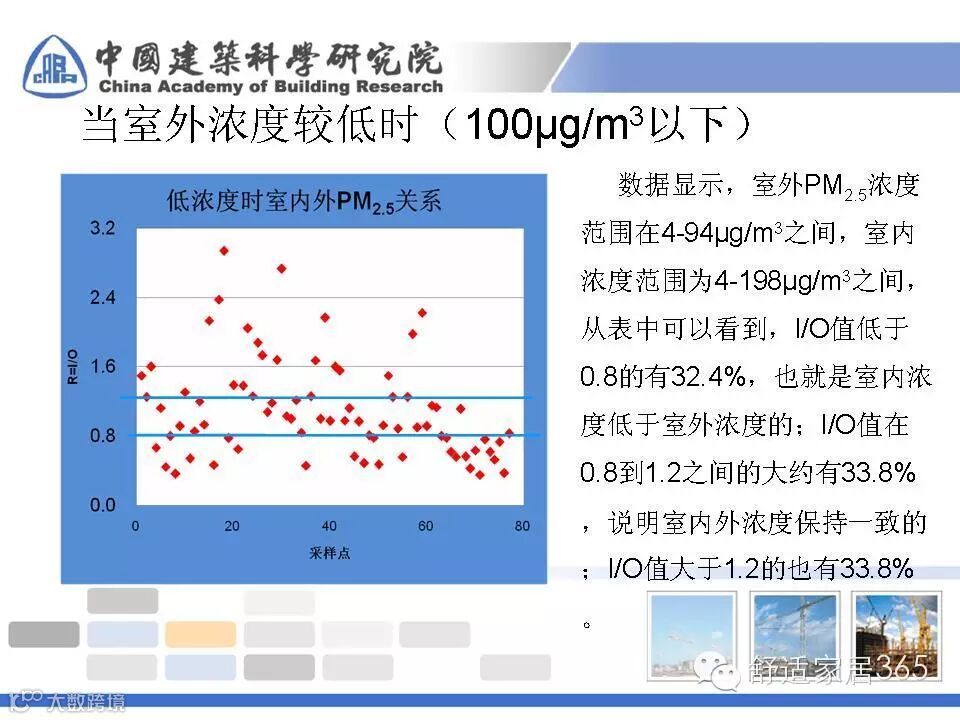 中國建築科學研究院
China Academy of Building Research

当室外浓度较低时（100μg/m$^3$以下）

低浓度时室内外PM$_{2.5}$关系

3.2
2.4
1.6
0.8
0.0
R=I/O
0
20
40
60
80
采样点

数据显示，室外PM$_{2.5}$浓度范围在4-94μg/m$^3$之间，室内浓度范围为4-198μg/m$^3$之间，从表中可以看到，I/O值低于0.8的有32.4%，也就是室内浓度低于室外浓度的；I/O值在0.8到1.2之间的大约有33.8%，说明室内外浓度保持一致的；I/O值大于1.2的也有33.8%。

舒适家居365
大数跨境